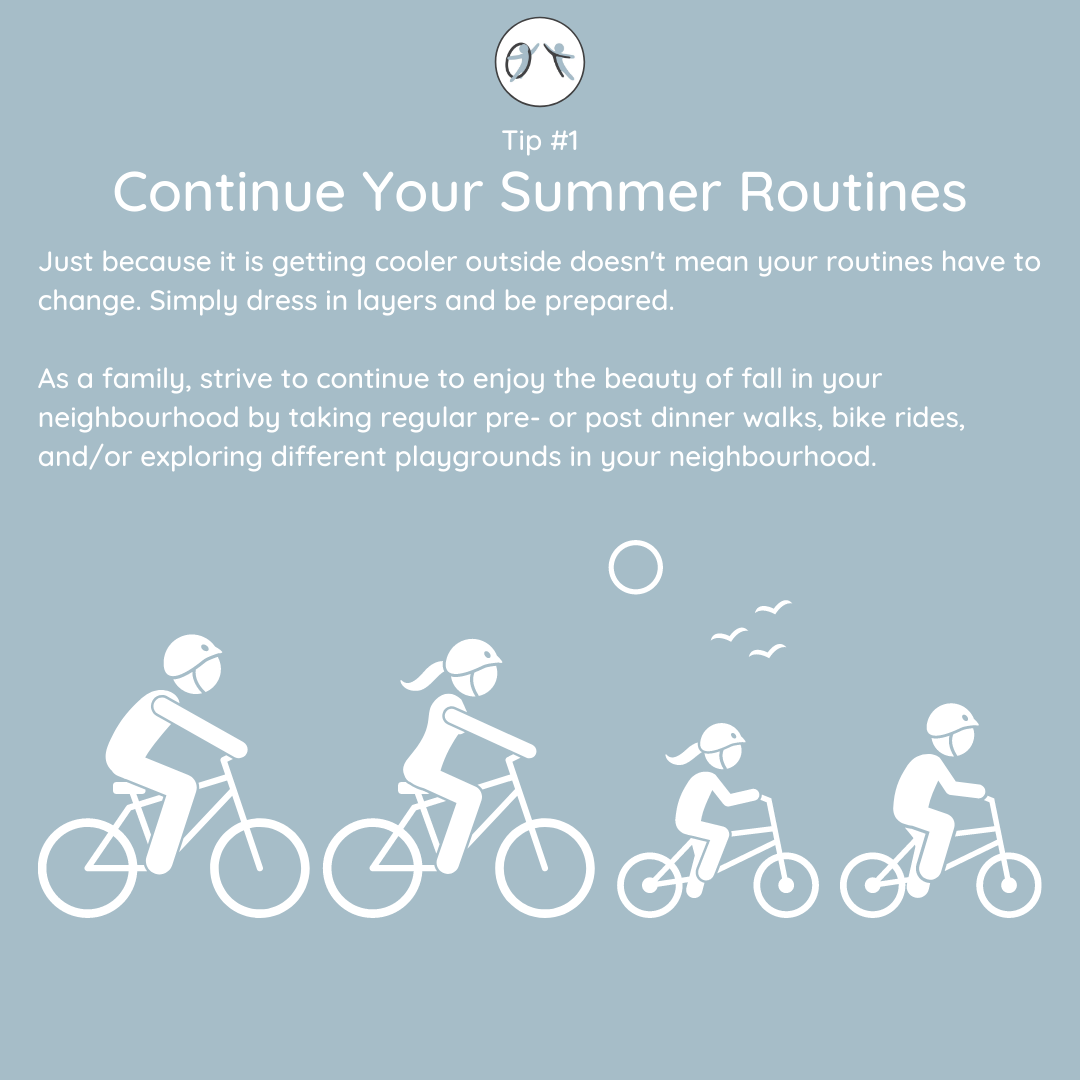 Tip #1

Continue Your Summer Routines

Just because it is getting cooler outside doesn't mean your routines have to change. Simply dress in layers and be prepared.

As a family, strive to continue to enjoy the beauty of fall in your neighbourhood by taking regular pre- or post dinner walks, bike rides, and/or exploring different playgrounds in your neighbourhood.